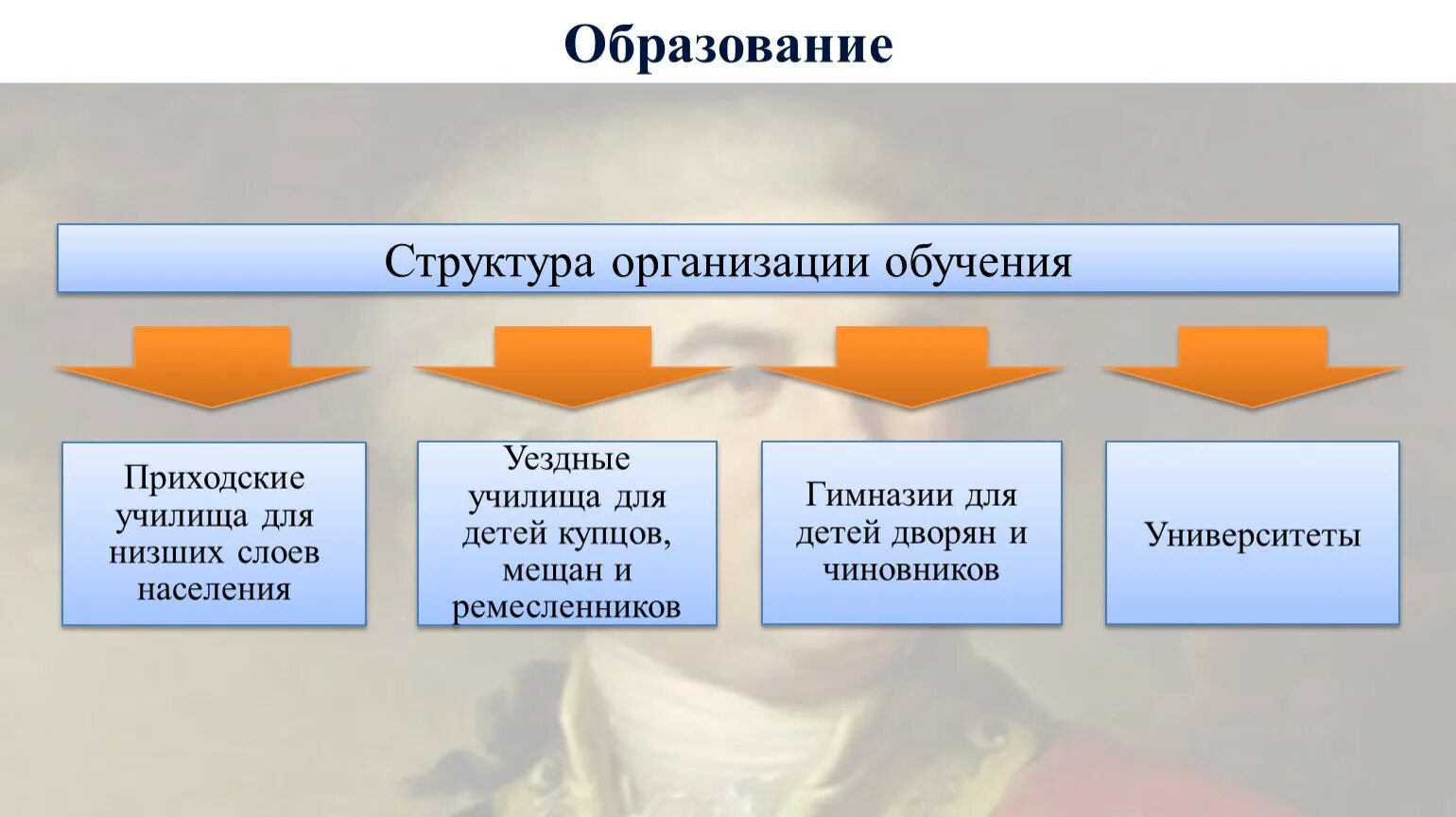 Образование

Структура организации обучения

Приходские училища для низших слоев населения

Уездные училища для детей купцов, мещан и ремесленников

Гимназии для детей дворян и чиновников

Университеты